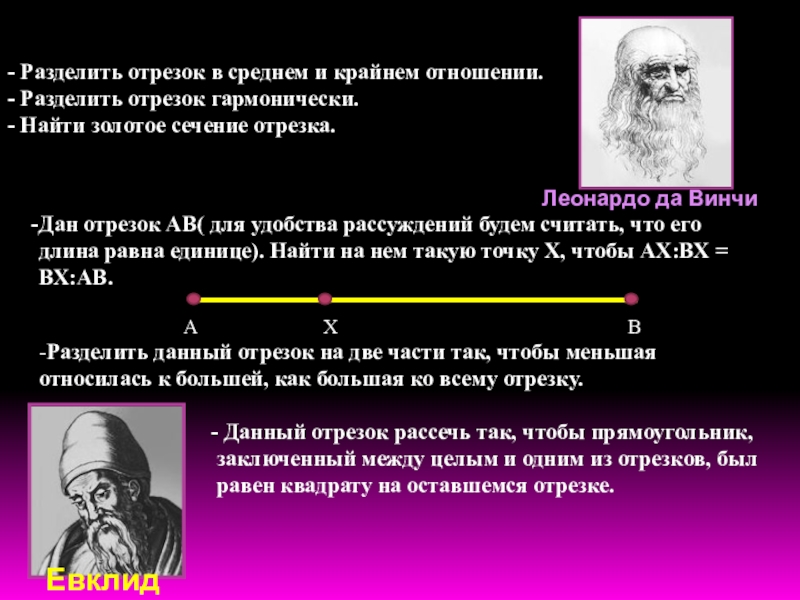 - Разделить отрезок в среднем и крайнем отношении.
- Разделить отрезок гармонически.
- Найти золотое сечение отрезка.

Леонардо да Винчи

-Дан отрезок АВ( для удобства рассуждений будем считать, что его длина равна единице). Найти на нем такую точку Х, чтобы АХ:ВХ = ВХ:АВ.

А Х В

-Разделить данный отрезок на две части так, чтобы меньшая относилась к большей, как большая ко всему отрезку.

- Данный отрезок рассечь так, чтобы прямоугольник, заключенный между целым и одним из отрезков, был равен квадрату на оставшемся отрезке.

Евклид